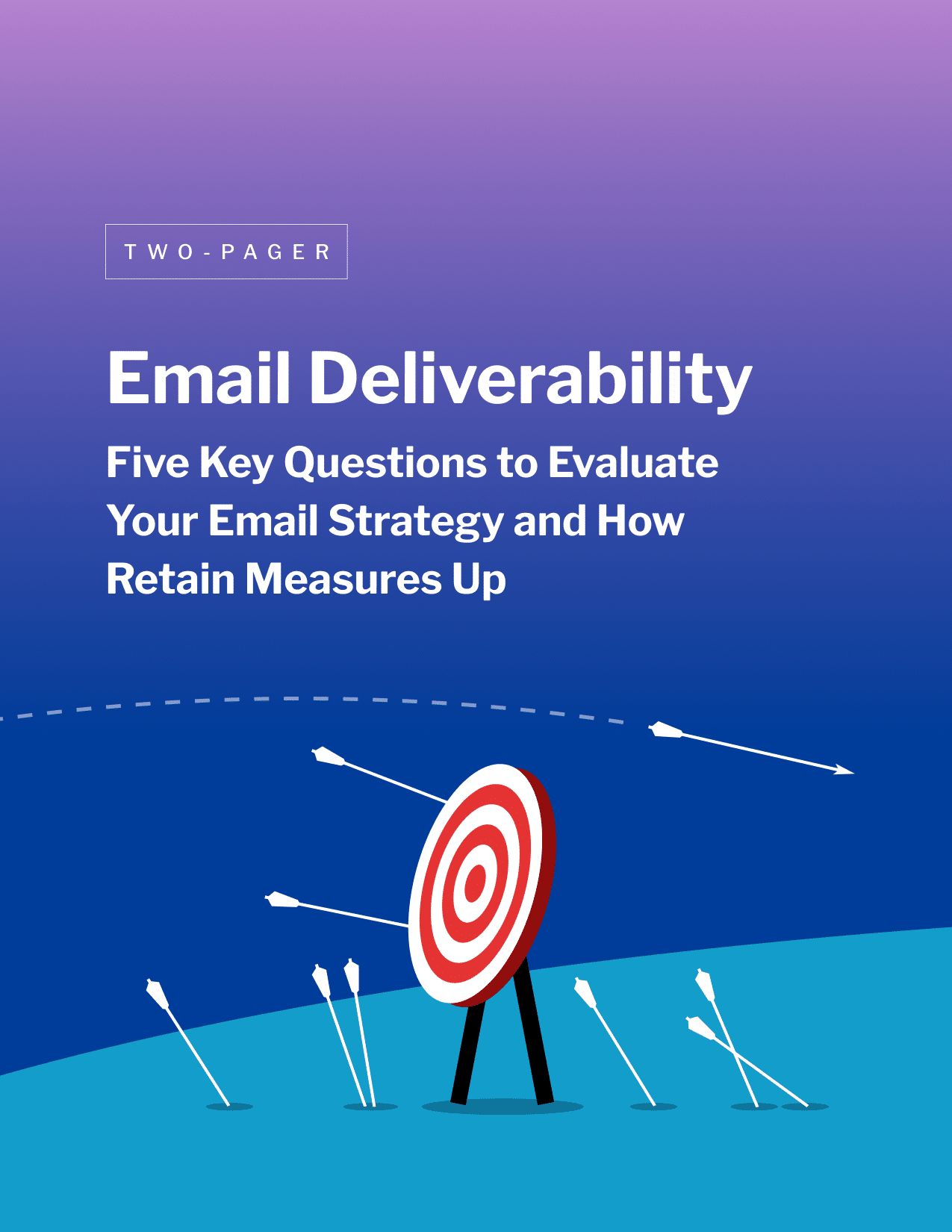 TWO-PAGER

Email Deliverability

Five Key Questions to Evaluate Your Email Strategy and How Retain Measures Up